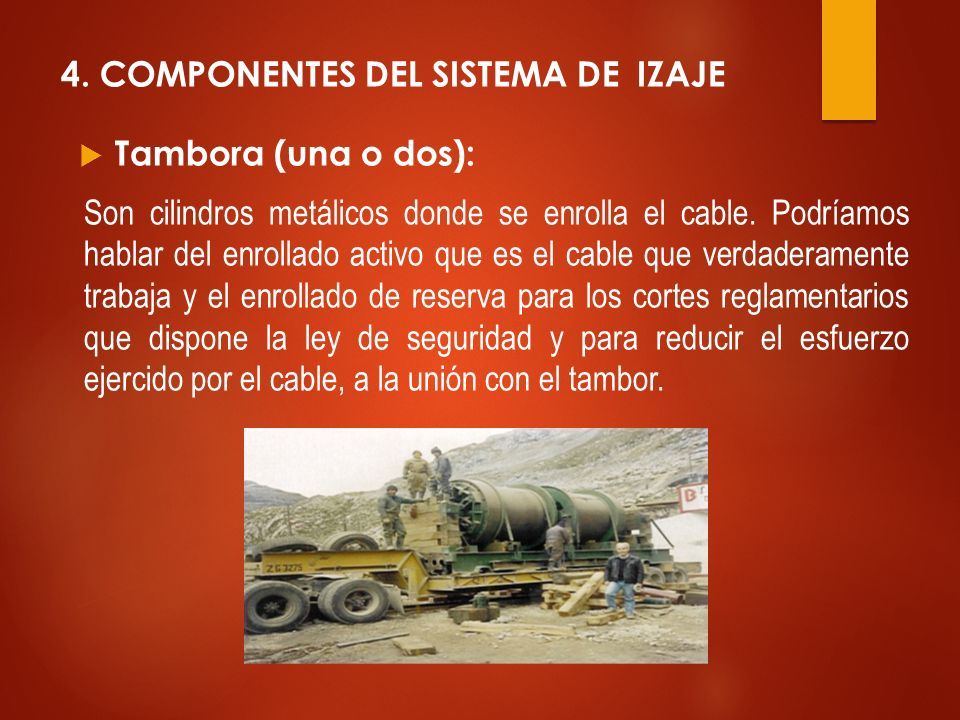 4. COMPONENTES DEL SISTEMA DE IZAJE

Tambora (una o dos):

Son cilindros metálicos donde se enrolla el cable. Podríamos hablar del enrollado activo que es el cable que verdaderamente trabaja y el enrollado de reserva para los cortes reglamentarios que dispone la ley de seguridad y para reducir el esfuerzo ejercido por el cable, a la unión con el tambor.

ZG3275